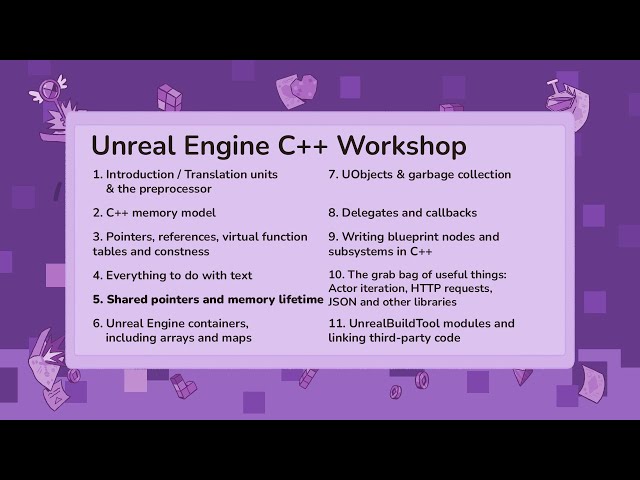 Unreal Engine C++ Workshop

1. Introduction / Translation units & the preprocessor

2. C++ memory model

3. Pointers, references, virtual function tables and constness

4. Everything to do with text

5. Shared pointers and memory lifetime

6. Unreal Engine containers, including arrays and maps

7. UObjects & garbage collection

8. Delegates and callbacks

9. Writing blueprint nodes and subsystems in C++

10. The grab bag of useful things: Actor iteration, HTTP requests, JSON and other libraries

11. UnrealBuildTool modules and linking third-party code